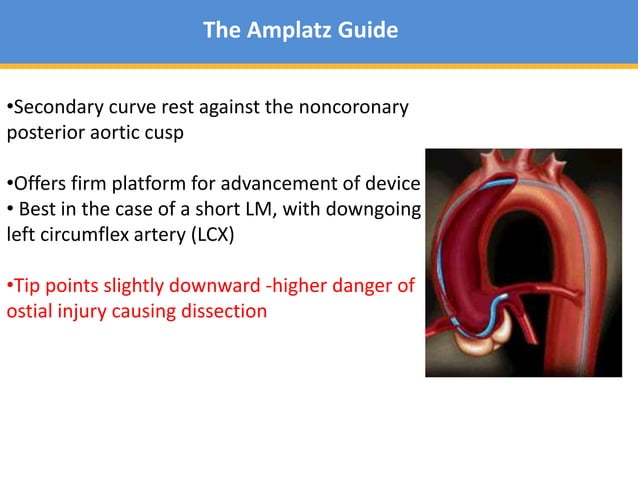 The Amplatz Guide

•Secondary curve rest against the noncoronary posterior aortic cusp

•Offers firm platform for advancement of device
• Best in the case of a short LM, with downgoing left circumflex artery (LCX)

•Tip points slightly downward -higher danger of ostial injury causing dissection